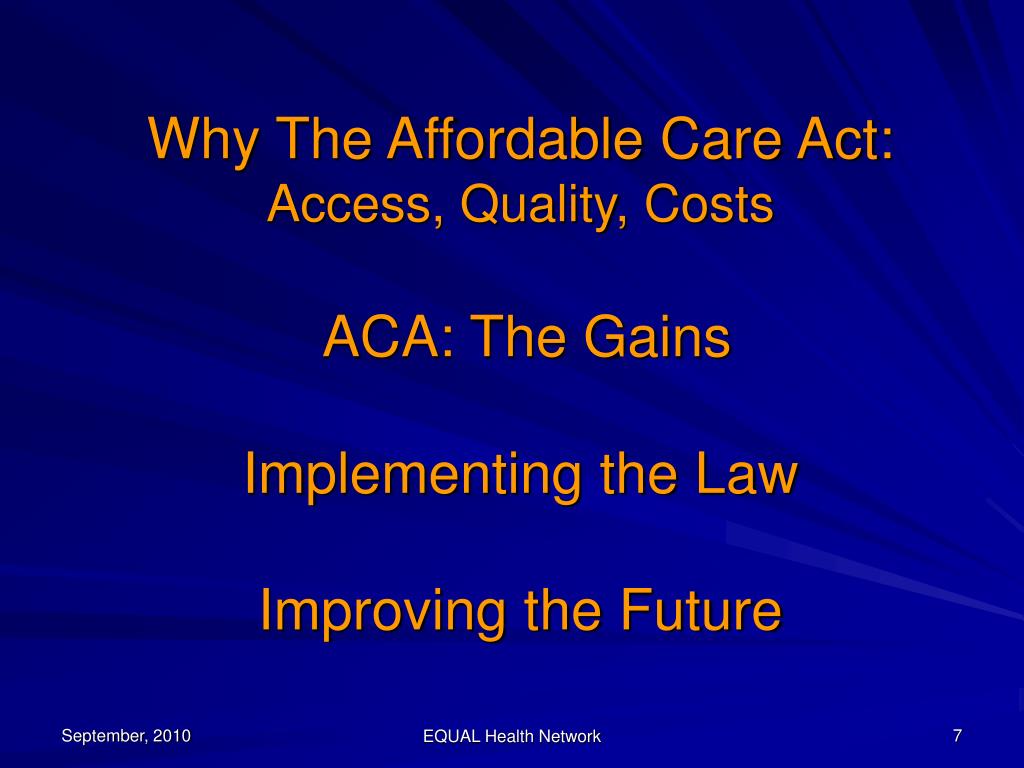 Why The Affordable Care Act:
Access, Quality, Costs

ACA: The Gains

Implementing the Law

Improving the Future

September, 2010

EQUAL Health Network

7